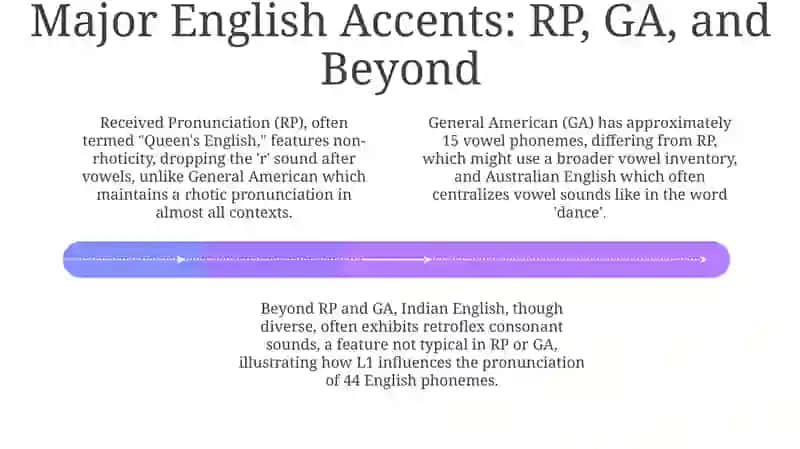 Major English Accents: RP, GA, and Beyond

Received Pronunciation (RP), often termed "Queen's English," features non-rhoticity, dropping the 'r' sound after vowels, unlike General American which maintains a rhotic pronunciation in almost all contexts.

General American (GA) has approximately 15 vowel phonemes, differing from RP, which might use a broader vowel inventory, and Australian English which often centralizes vowel sounds like in the word 'dance'.

Beyond RP and GA, Indian English, though diverse, often exhibits retroflex consonant sounds, a feature not typical in RP or GA, illustrating how L1 influences the pronunciation of 44 English phonemes.